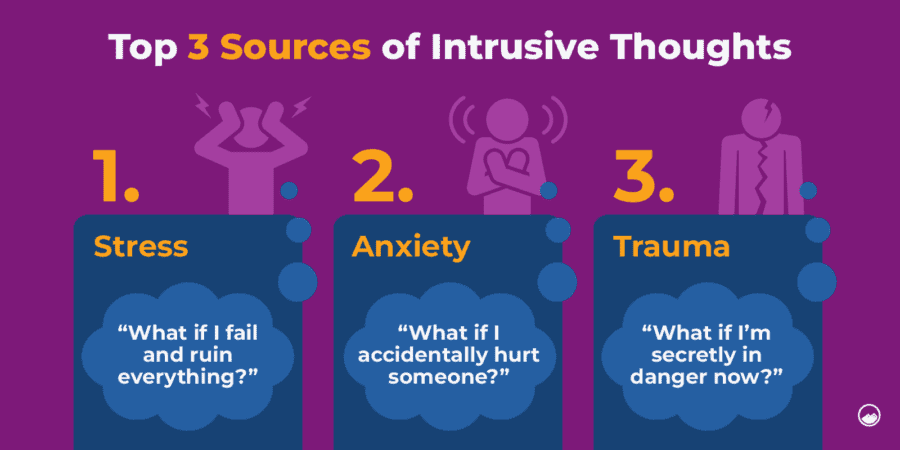 Top 3 Sources of Intrusive Thoughts

1.

Stress

“What if I fail and ruin everything?”

2.

Anxiety

“What if I accidentally hurt someone?”

3.

Trauma

“What if I’m secretly in danger now?”